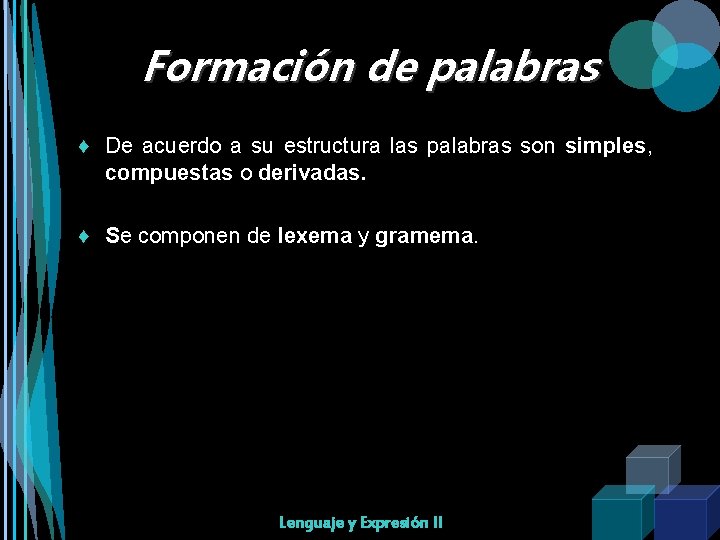 Formación de palabras

♦ De acuerdo a su estructura las palabras son simples, compuestas o derivadas.

♦ Se componen de lexema y gramema.

Lenguaje y Expresión II